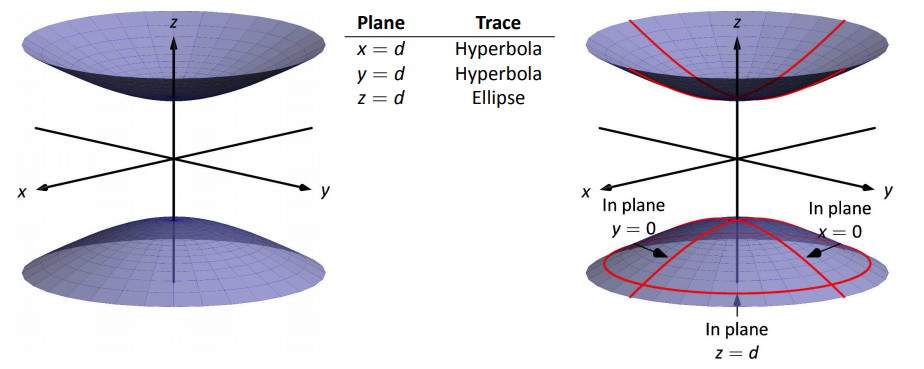 $z$

$x$

$y$

| Plane | Trace |
|---|---|
| $x = d$ | Hyperbola |
| $y = d$ | Hyperbola |
| $z = d$ | Ellipse |

$x$

$y$

In plane $y = 0$

In plane $x = 0$

In plane $z = d$